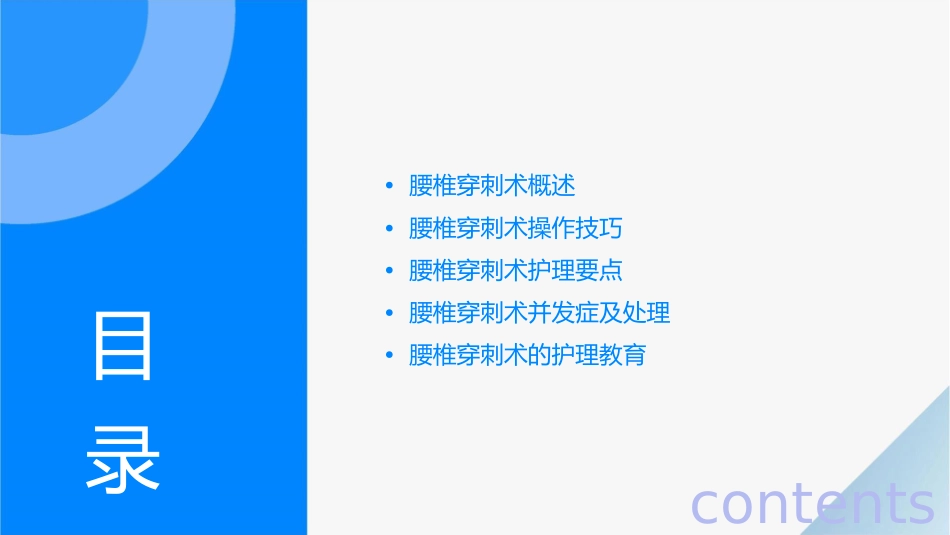 目录

• 腰椎穿刺术概述
• 腰椎穿刺术操作技巧
• 腰椎穿刺术护理要点
• 腰椎穿刺术并发症及处理
• 腰椎穿刺术的护理教育

contents